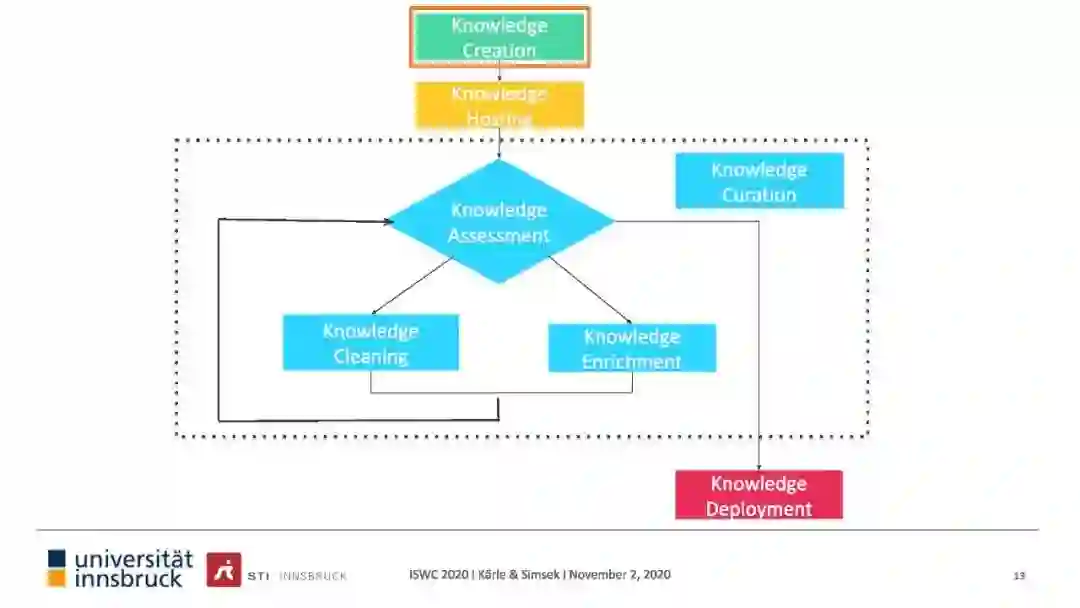 Knowledge Creation

Knowledge Hosting

Knowledge Curation

Knowledge Assessment

Knowledge Cleaning

Knowledge Enrichment

Knowledge Deployment

universität innsbruck

STI INNSBRUCK

ISWC 2020 | Kärle & Simsek | November 2, 2020

13